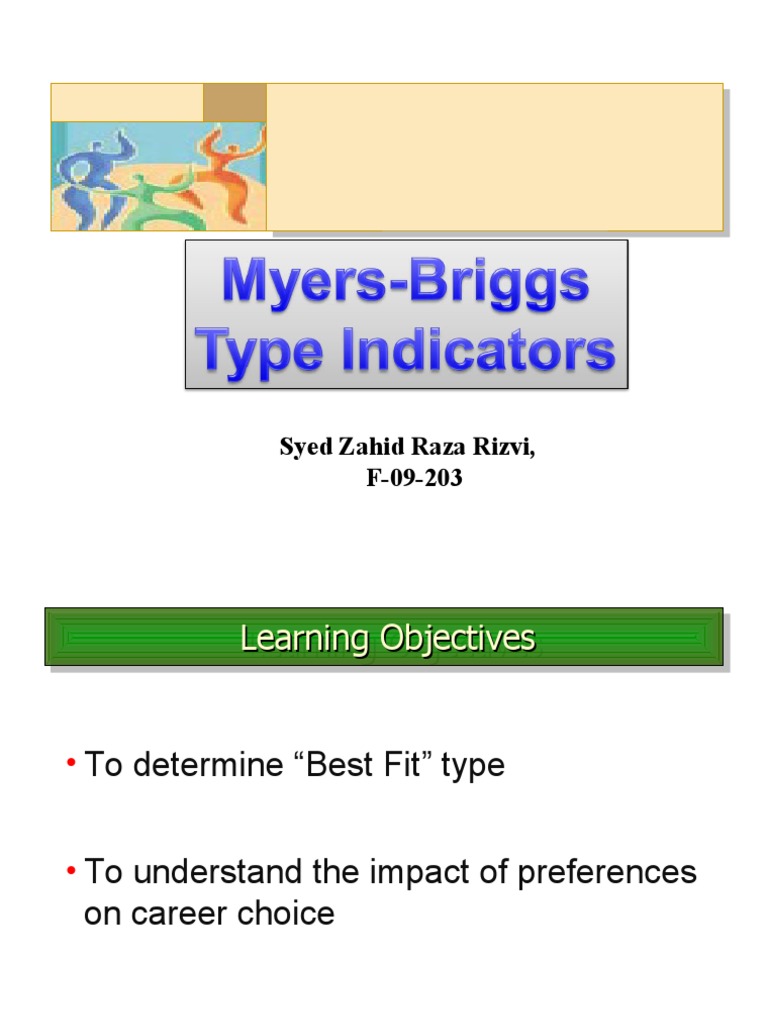 Myers-Briggs Type Indicators

Syed Zahid Raza Rizvi,
F-09-203

Learning Objectives

• To determine “Best Fit” type

• To understand the impact of preferences on career choice